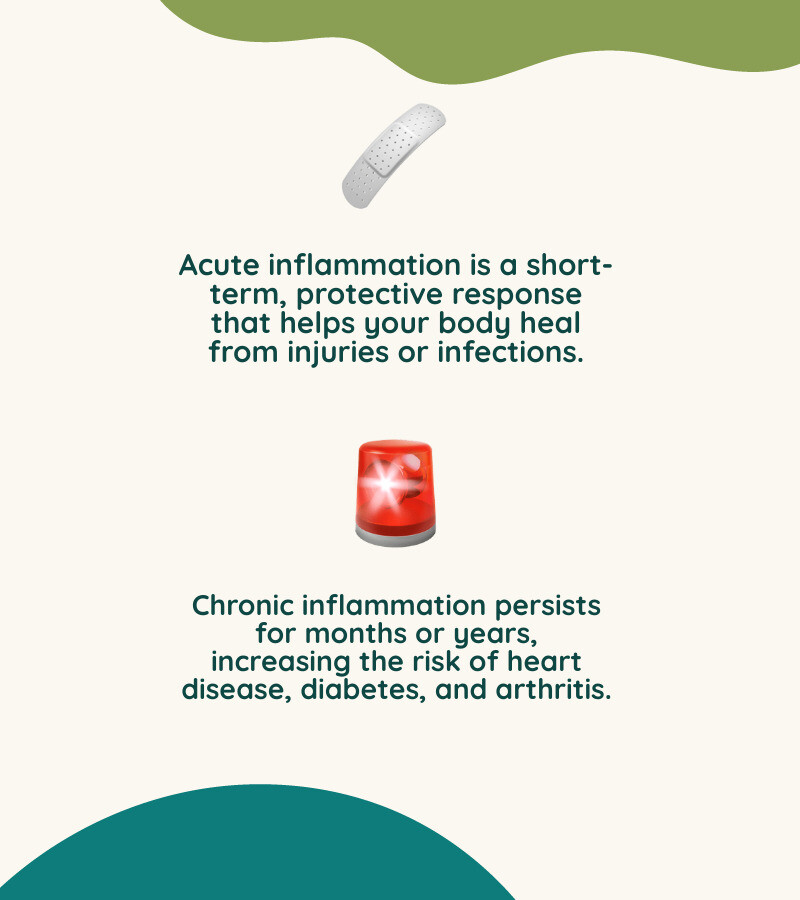 Acute inflammation is a short-term, protective response that helps your body heal from injuries or infections.

Chronic inflammation persists for months or years, increasing the risk of heart disease, diabetes, and arthritis.